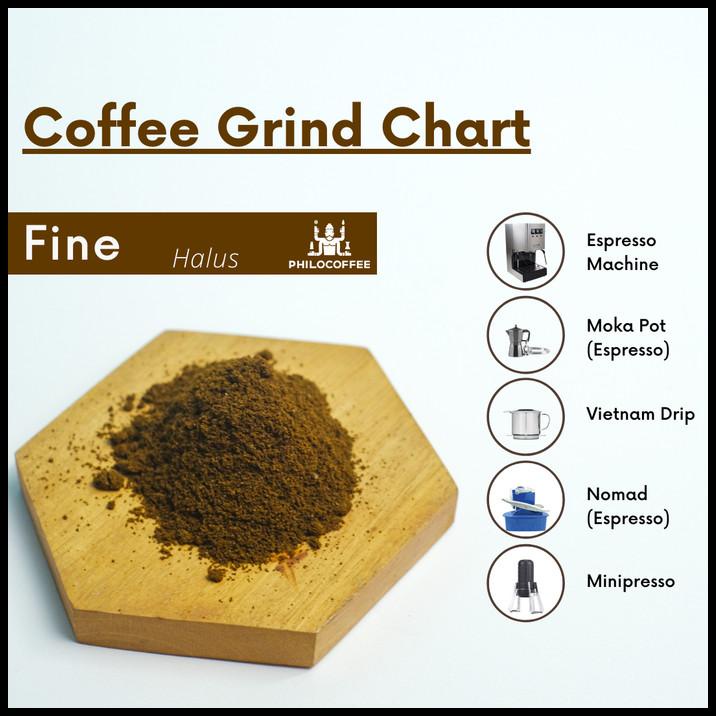 Coffee Grind Chart

Fine Halus

PHILOCOFFEE

Espresso Machine

Moka Pot (Espresso)

Vietnam Drip

Nomad (Espresso)

Minipresso